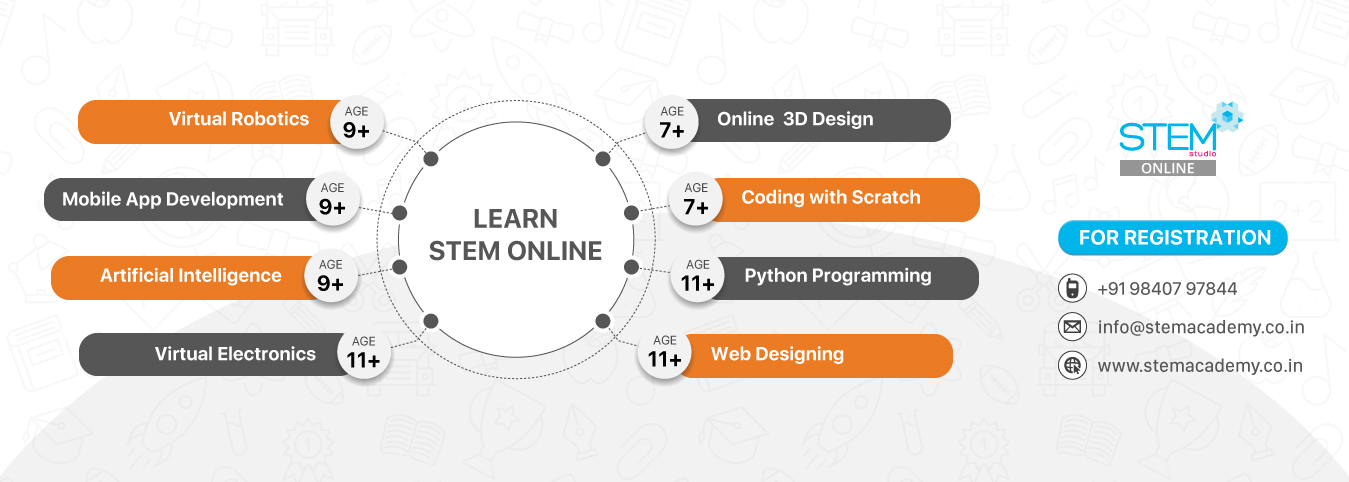 Virtual Robotics AGE 9+

Mobile App Development AGE 9+

Artificial Intelligence AGE 9+

Virtual Electronics AGE 11+

LEARN STEM ONLINE

AGE 7+ Online 3D Design

AGE 7+ Coding with Scratch

AGE 11+ Python Programming

AGE 11+ Web Designing

STEM studio ONLINE

FOR REGISTRATION

+91 98407 97844

info@stemacademy.co.in

www.stemacademy.co.in